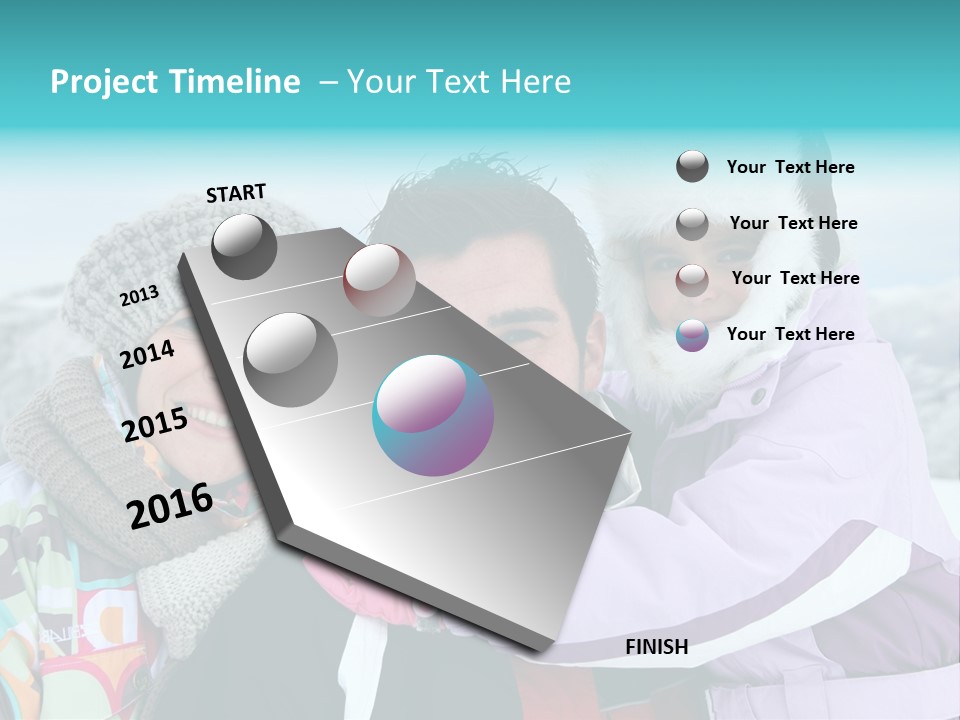 Project Timeline – Your Text Here

START

2013

2014

2015

2016

FINISH

Your Text Here

Your Text Here

Your Text Here

Your Text Here